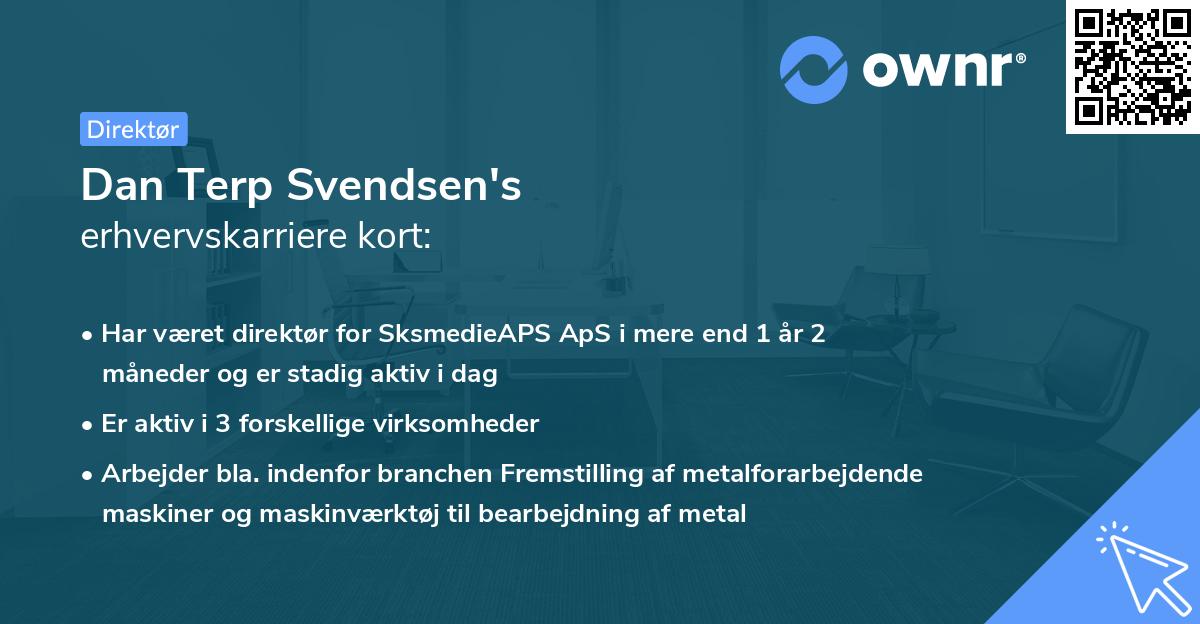 ownr®

Direktør

Dan Terp Svendsen's
erhvervskarriere kort:

• Har været direktør for SksmedieAPS ApS i mere end 1 år 2 måneder og er stadig aktiv i dag
• Er aktiv i 3 forskellige virksomheder
• Arbejder bla. indenfor branchen Fremstilling af metalforarbejdende maskiner og maskinværktøj til bearbejdning af metal